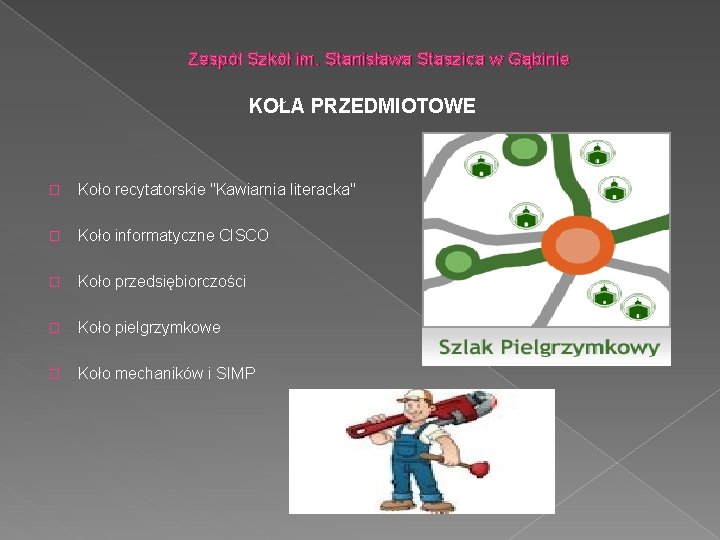 Zespół Szkół im. Stanisława Staszica w Gąbinie

KOŁA PRZEDMIOTOWE

Koło recytatorskie "Kawiarnia literacka"

Koło informatyczne CISCO

Koło przedsiębiorczości

Koło pielgrzymkowe

Koło mechaników i SIMP

Szlak Pielgrzymkowy